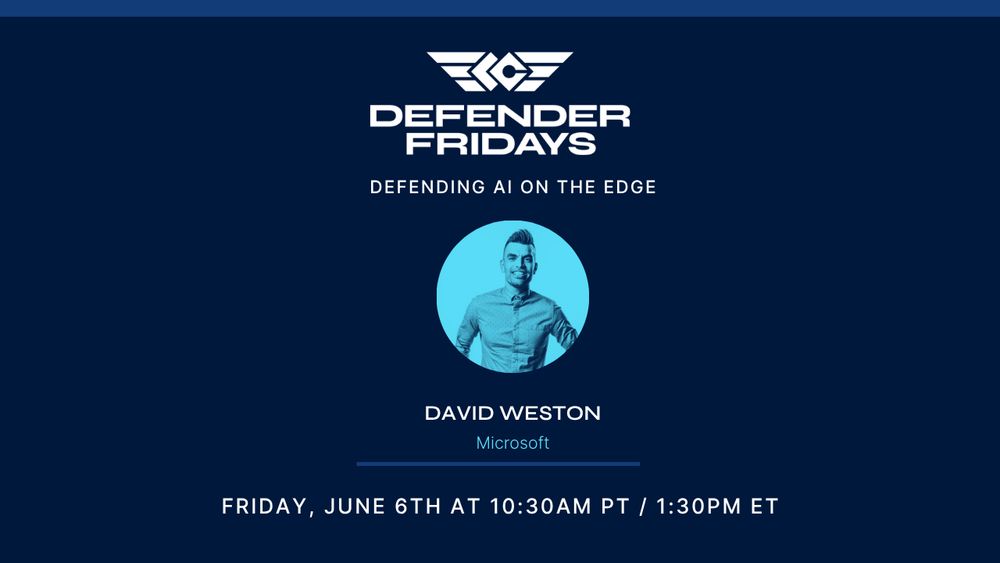 DEFENDER FRIDAYS

DEFENDING AI ON THE EDGE

DAVID WESTON
Microsoft

FRIDAY, JUNE 6TH AT 10:30AM PT / 1:30PM ET